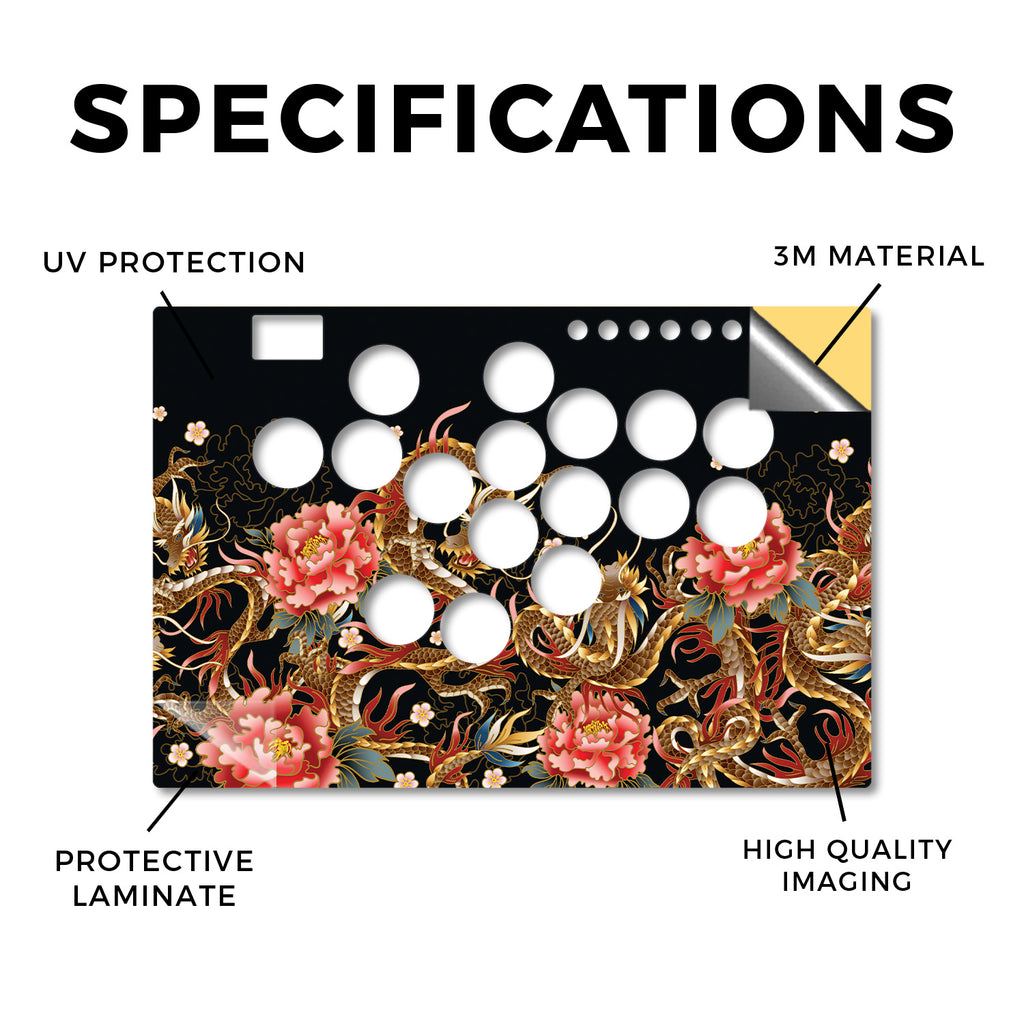 SPECIFICATIONS

UV PROTECTION

3M MATERIAL

PROTECTIVE LAMINATE

HIGH QUALITY IMAGING